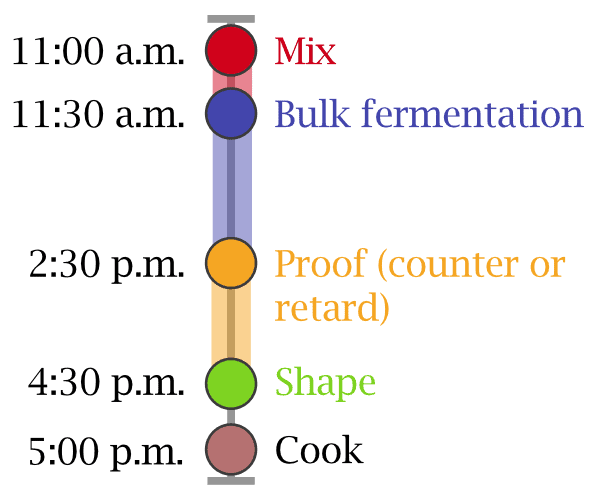 11:00 a.m. Mix
11:30 a.m. Bulk fermentation
2:30 p.m. Proof (counter or retard)
4:30 p.m. Shape
5:00 p.m. Cook